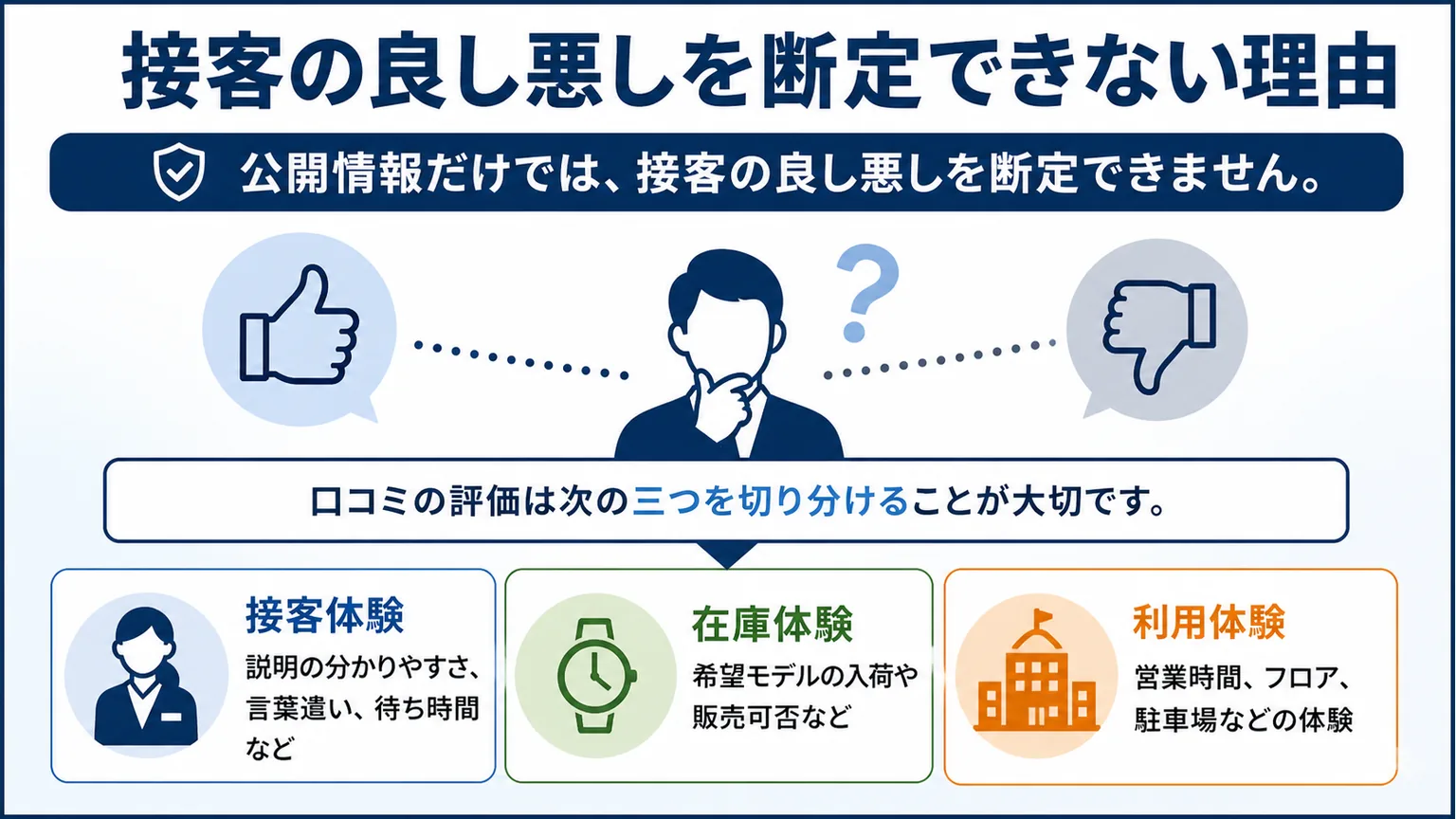 接客の良し悪しを断定できない理由

公開情報だけでは、接客の良し悪しを断定できません。

?

口コミの評価は次の三つを切り分けることが大切です。

接客体験
説明の分かりやすさ、言葉遣い、待ち時間など

在庫体験
希望モデルの入荷や販売可否など

利用体験
営業時間、フロア、駐車場などの体験